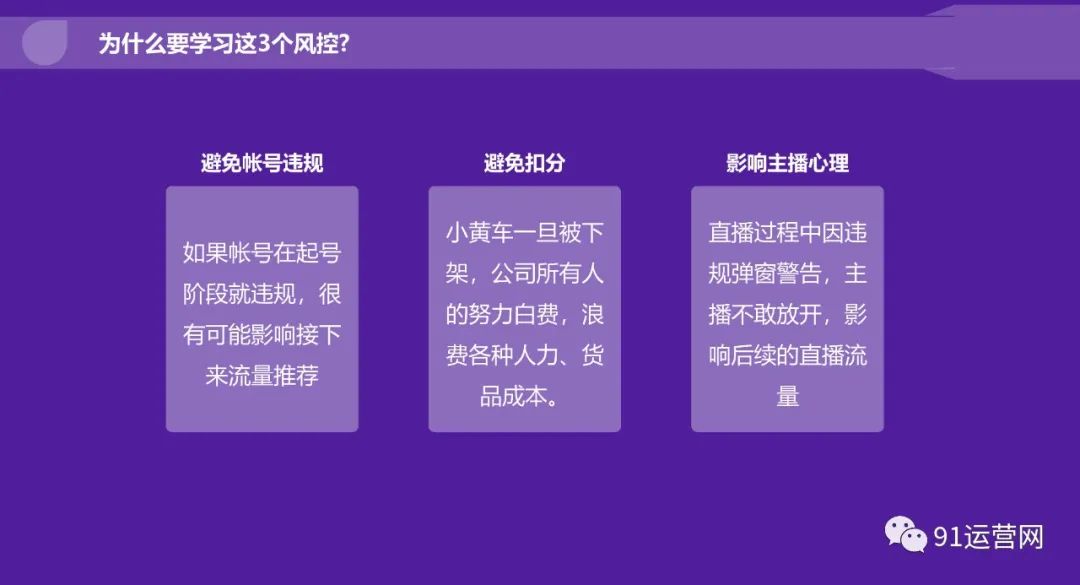 为什么要学习这3个风控?

避免帐号违规

如果帐号在起号阶段就违规，很有可能影响接下来流量推荐

避免扣分

小黄车一旦被下架，公司所有人的努力白费，浪费各种人力、货品成本。

影响主播心理

直播过程中因违规弹窗警告，主播不敢放开，影响后续的直播流量

91运营网